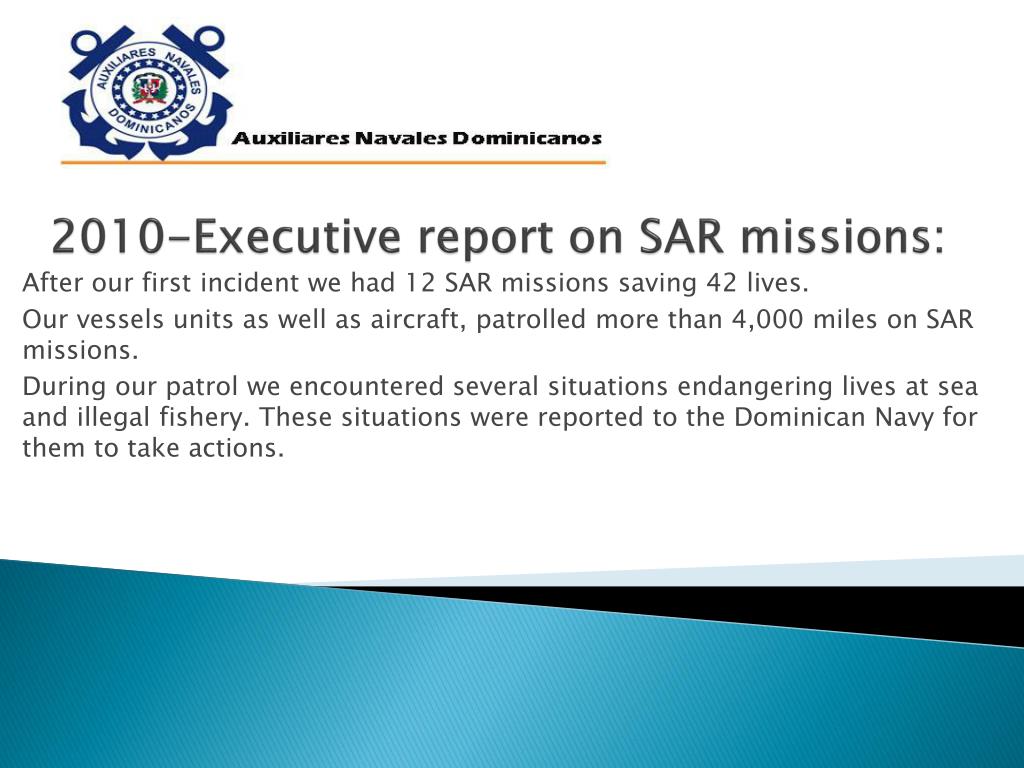 AUXILIARES NAVALES DOMINICANOS

Auxiliares Navales Dominicanos

2010-Executive report on SAR missions:

After our first incident we had 12 SAR missions saving 42 lives.

Our vessels units as well as aircraft, patrolled more than 4,000 miles on SAR missions.

During our patrol we encountered several situations endangering lives at sea and illegal fishery. These situations were reported to the Dominican Navy for them to take actions.